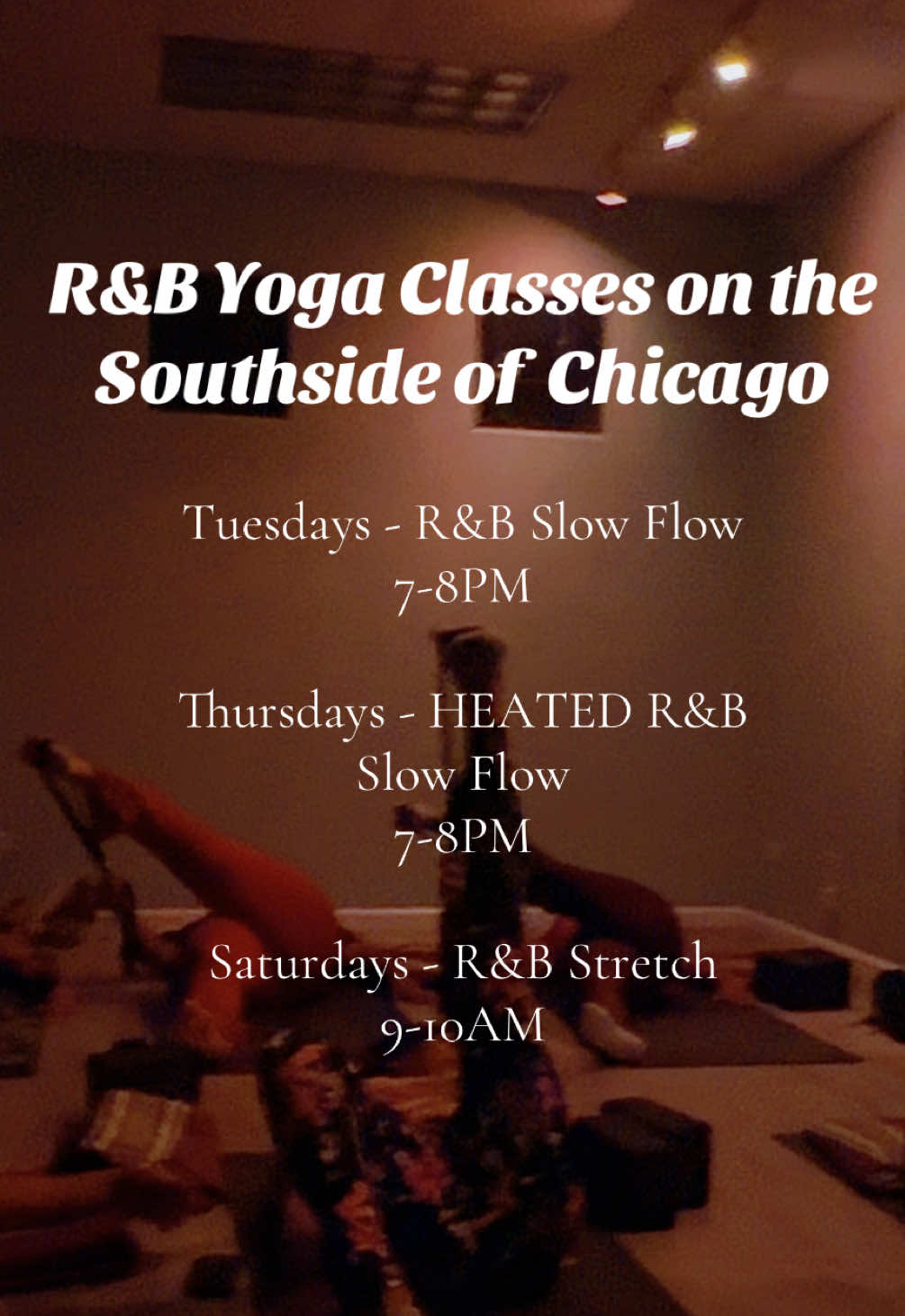 R&B Yoga Classes on the Southside of Chicago

Tuesdays - R&B Slow Flow
7-8PM

Thursdays - HEATED R&B Slow Flow
7-8PM

Saturdays - R&B Stretch
9-10AM